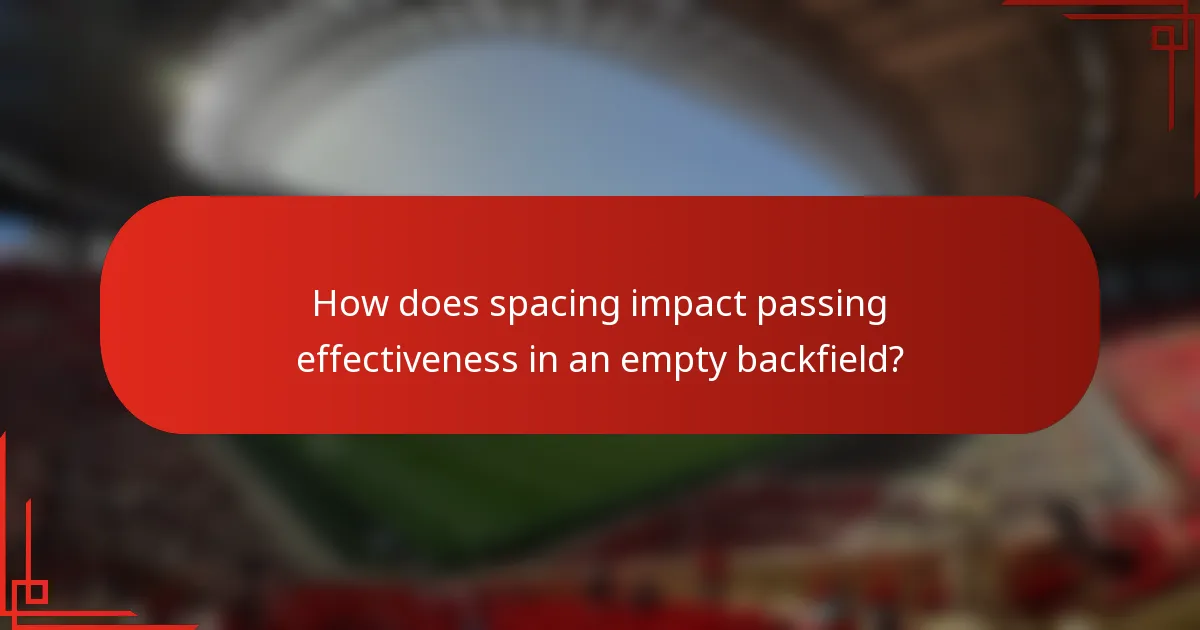 How does spacing impact passing effectiveness in an empty backfield?